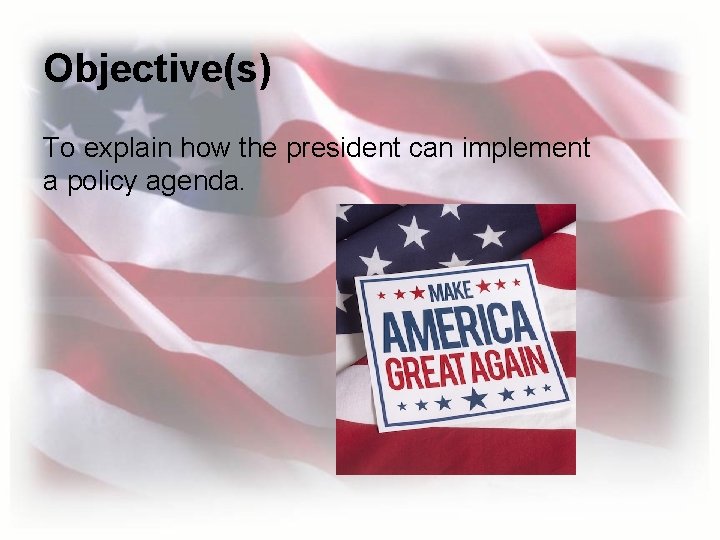 Objective(s)

To explain how the president can implement a policy agenda.

MAKE
AMERICA
GREAT AGAIN